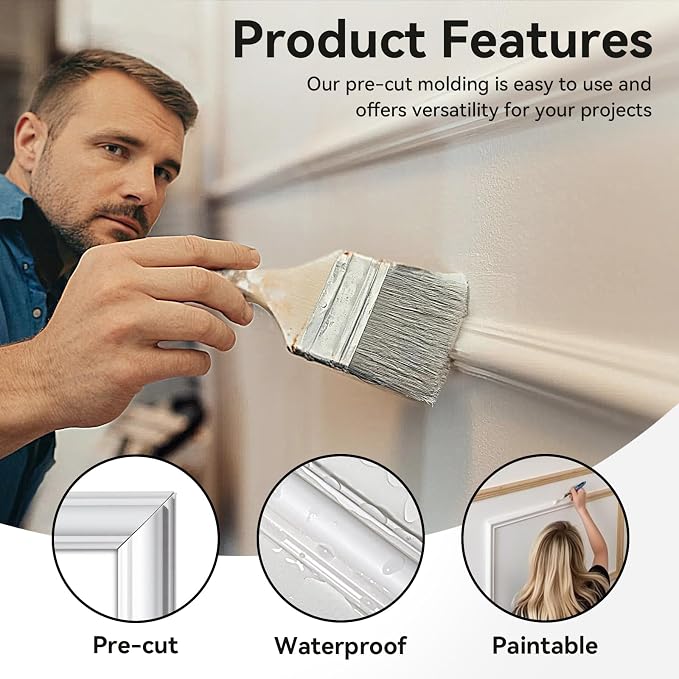 Product Features

Our pre-cut molding is easy to use and offers versatility for your projects

Pre-cut

Waterproof

Paintable